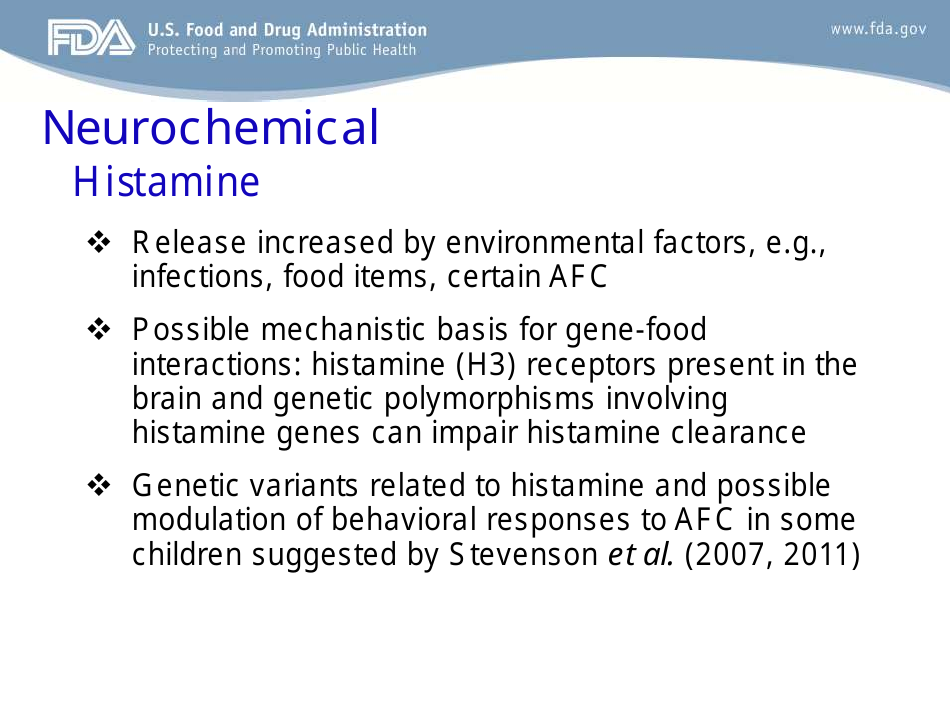 FDA U.S. Food and Drug Administration
Protecting and Promoting Public Health

www.fda.gov

Neurochemical
Histamine

❖ Release increased by environmental factors, e.g., infections, food items, certain AFC

❖ Possible mechanistic basis for gene-food interactions: histamine (H3) receptors present in the brain and genetic polymorphisms involving histamine genes can impair histamine clearance

❖ Genetic variants related to histamine and possible modulation of behavioral responses to AFC in some children suggested by Stevenson et al. (2007, 2011)